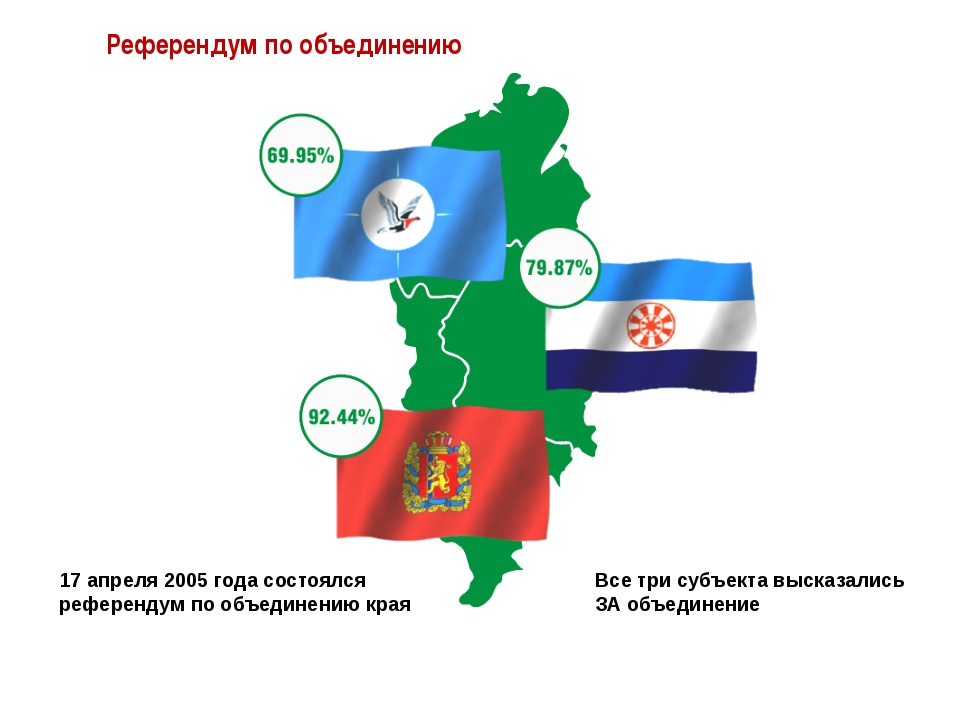 Референдум по объединению

69.95%

79.87%

92.44%

17 апреля 2005 года состоялся референдум по объединению края

Все три субъекта высказались ЗА объединение